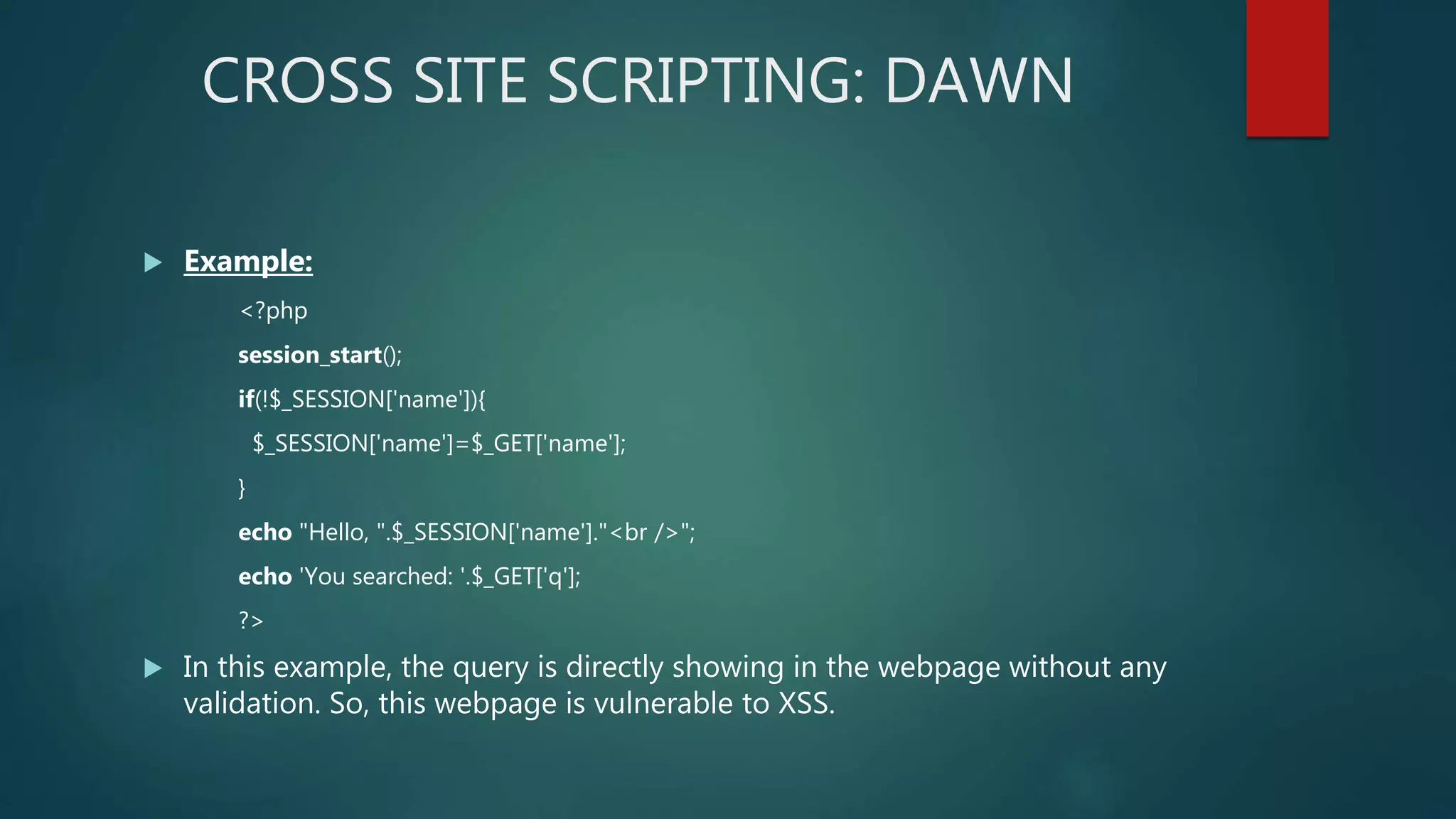 CROSS SITE SCRIPTING: DAWN

Example:

<?php

session_start();

if(!$_SESSION['name']){

$_SESSION['name']=$_GET['name'];

}

echo "Hello, ".$_SESSION['name']."<br />";

echo 'You searched: '.$_GET['q'];

?>

In this example, the query is directly showing in the webpage without any validation. So, this webpage is vulnerable to XSS.